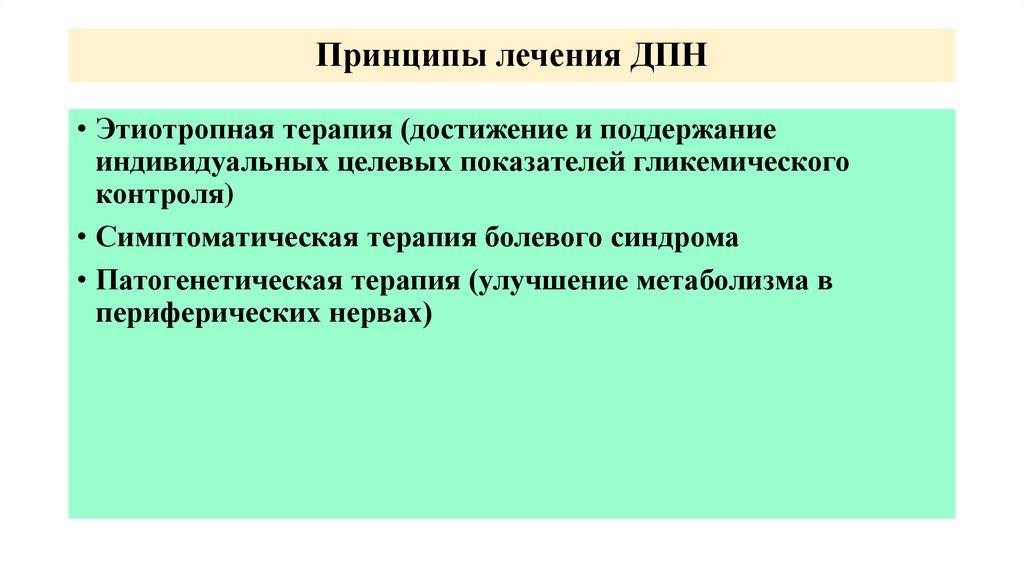 Принципы лечения ДПН

• Этиотропная терапия (достижение и поддержание индивидуальных целевых показателей гликемического контроля)

• Симптоматическая терапия болевого синдрома

• Патогенетическая терапия (улучшение метаболизма в периферических нервах)